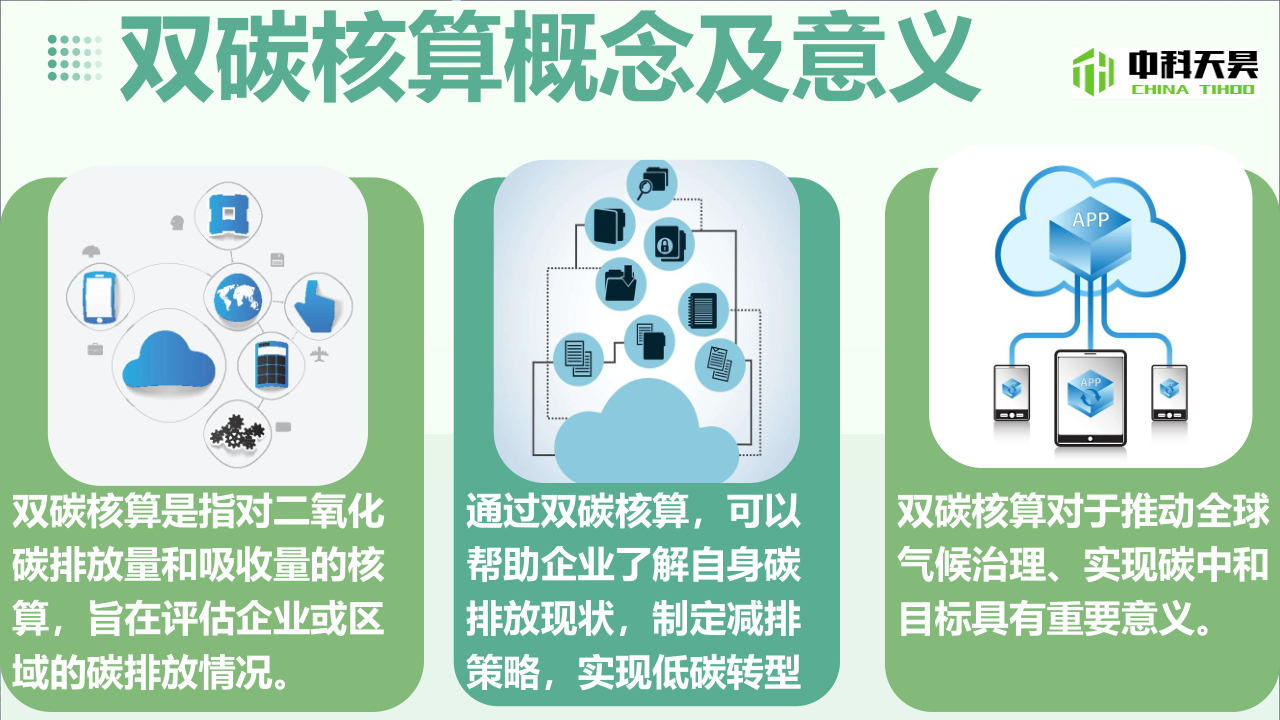 双碳核算概念及意义

中科天昊
CHINA TIHOO

APP

APP

双碳核算是指对二氧化碳排放量和吸收量的核算，旨在评估企业或区域的碳排放情况。

通过双碳核算，可以帮助企业了解自身碳排放现状，制定减排策略，实现低碳转型

双碳核算对于推动全球气候治理、实现碳中和目标具有重要意义。